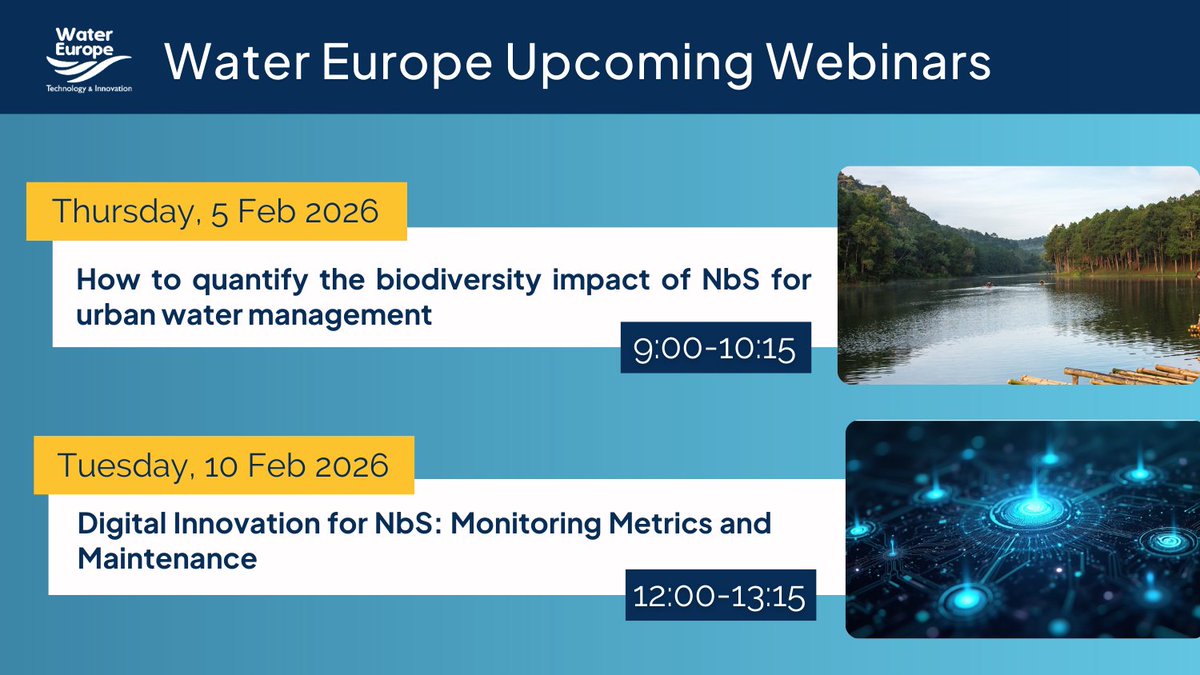 Water Europe
Technology & Innovation

Water Europe Upcoming Webinars

Thursday, 5 Feb 2026

How to quantify the biodiversity impact of NbS for urban water management

9:00-10:15

Tuesday, 10 Feb 2026

Digital Innovation for NbS: Monitoring Metrics and Maintenance

12:00-13:15